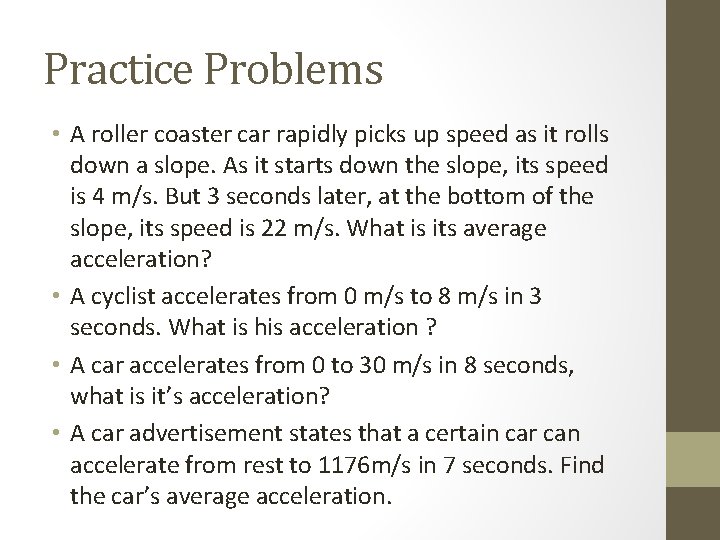 Practice Problems

• A roller coaster car rapidly picks up speed as it rolls down a slope. As it starts down the slope, its speed is 4 m/s. But 3 seconds later, at the bottom of the slope, its speed is 22 m/s. What is its average acceleration?

• A cyclist accelerates from 0 m/s to 8 m/s in 3 seconds. What is his acceleration ?

• A car accelerates from 0 to 30 m/s in 8 seconds, what is it’s acceleration?

• A car advertisement states that a certain car can accelerate from rest to 1176m/s in 7 seconds. Find the car’s average acceleration.